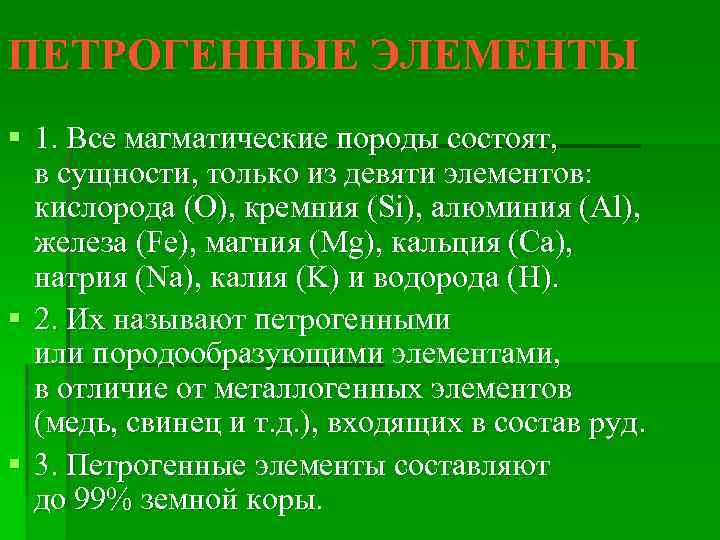 ПЕТРОГЕННЫЕ ЭЛЕМЕНТЫ

1. Все магматические породы состоят, в сущности, только из девяти элементов: кислорода (O), кремния (Si), алюминия (Al), железа (Fe), магния (Mg), кальция (Ca), натрия (Na), калия (K) и водорода (H).

2. Их называют петрогенными или породообразующими элементами, в отличие от металлогенных элементов (медь, свинец и т.д.), входящих в состав руд.

3. Петрогенные элементы составляют до 99% земной коры.